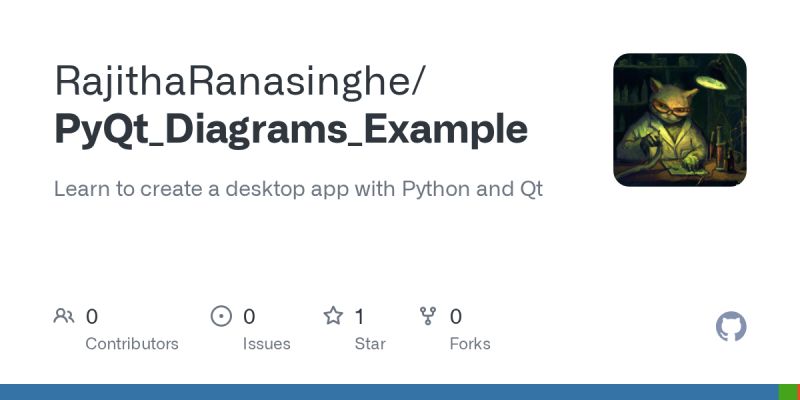 RajithaRanasinghe/
PyQt_Diagrams_Example

Learn to create a desktop app with Python and Qt

0
Contributors

0
Issues

1
Star

0
Forks